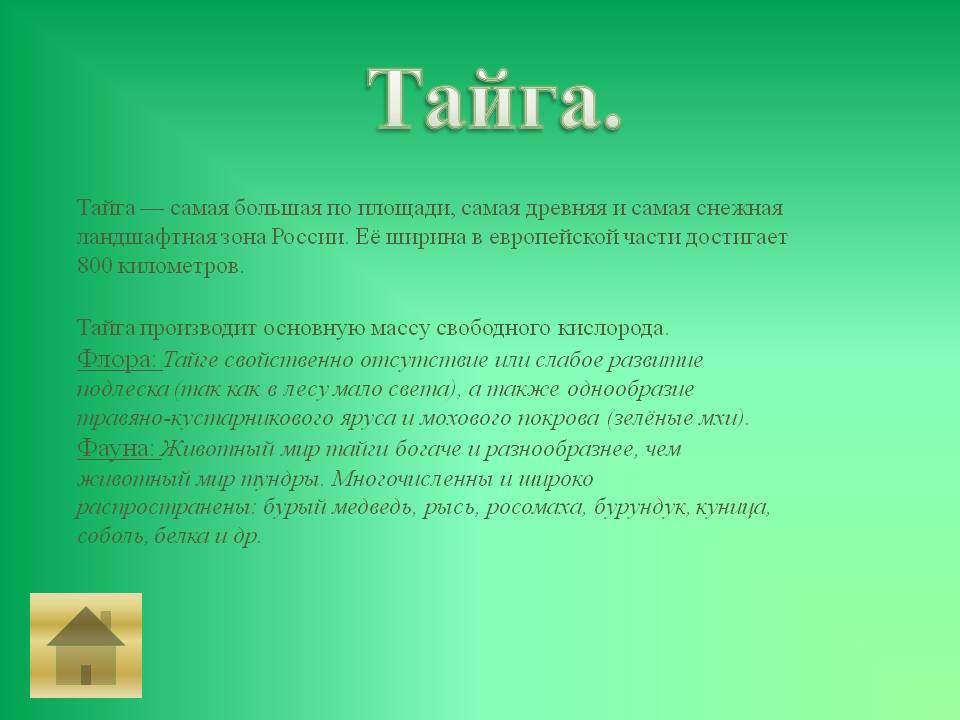 Тайга.

Тайга — самая большая по площади, самая древняя и самая снежная ландшафтная зона России. Её ширина в европейской части достигает 800 километров.

Тайга производит основную массу свободного кислорода.
Флора: Тайге свойственно отсутствие или слабое развитие подлеска (так как в лесу мало света), а также однообразие травяно-кустарникового яруса и мохового покрова (зелёные мхи).
Фауна: Животный мир тайги богаче и разнообразнее, чем животный мир тундры. Многочисленны и широко распространены: бурый медведь, рысь, росомаха, бурундук, куница, соболь, белка и др.